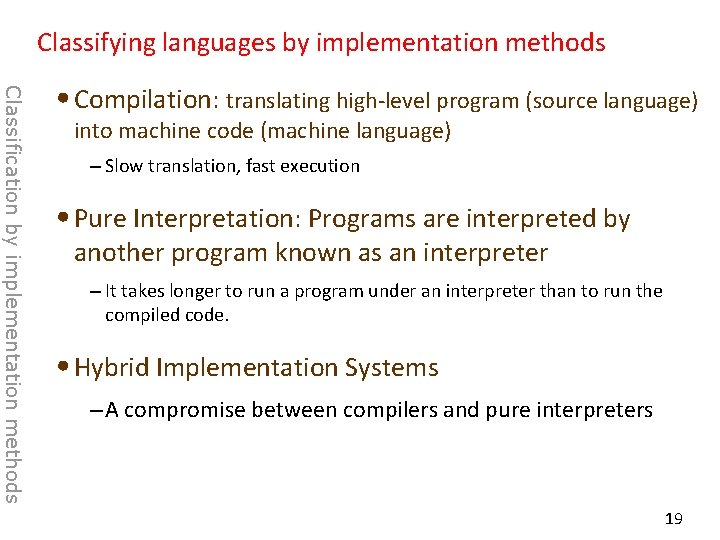 Classifying languages by implementation methods

Classification by implementation methods

• Compilation: translating high-level program (source language) into machine code (machine language)

– Slow translation, fast execution

• Pure Interpretation: Programs are interpreted by another program known as an interpreter

– It takes longer to run a program under an interpreter than to run the compiled code.

• Hybrid Implementation Systems

– A compromise between compilers and pure interpreters

19